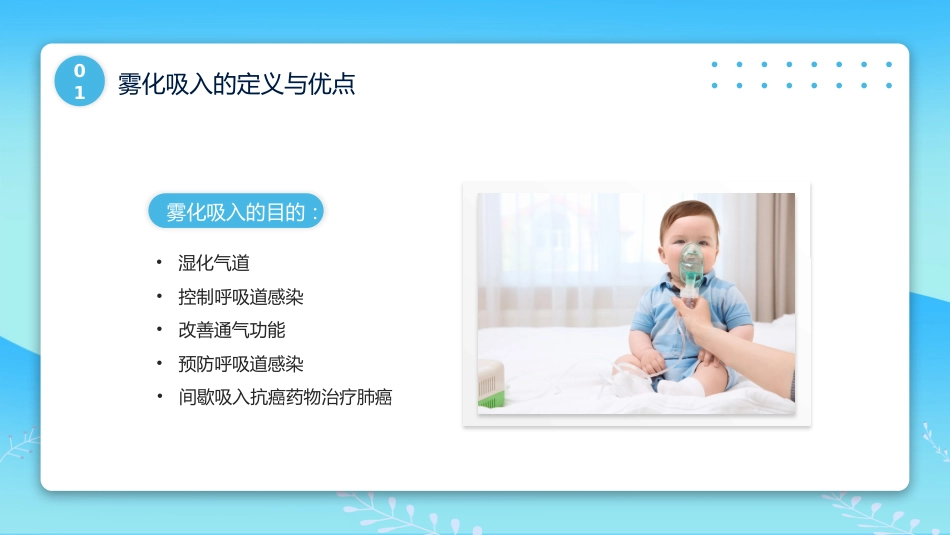 01 雾化吸入的定义与优点

雾化吸入的目的：

• 湿化气道
• 控制呼吸道感染
• 改善通气功能
• 预防呼吸道感染
• 间歇吸入抗癌药物治疗肺癌